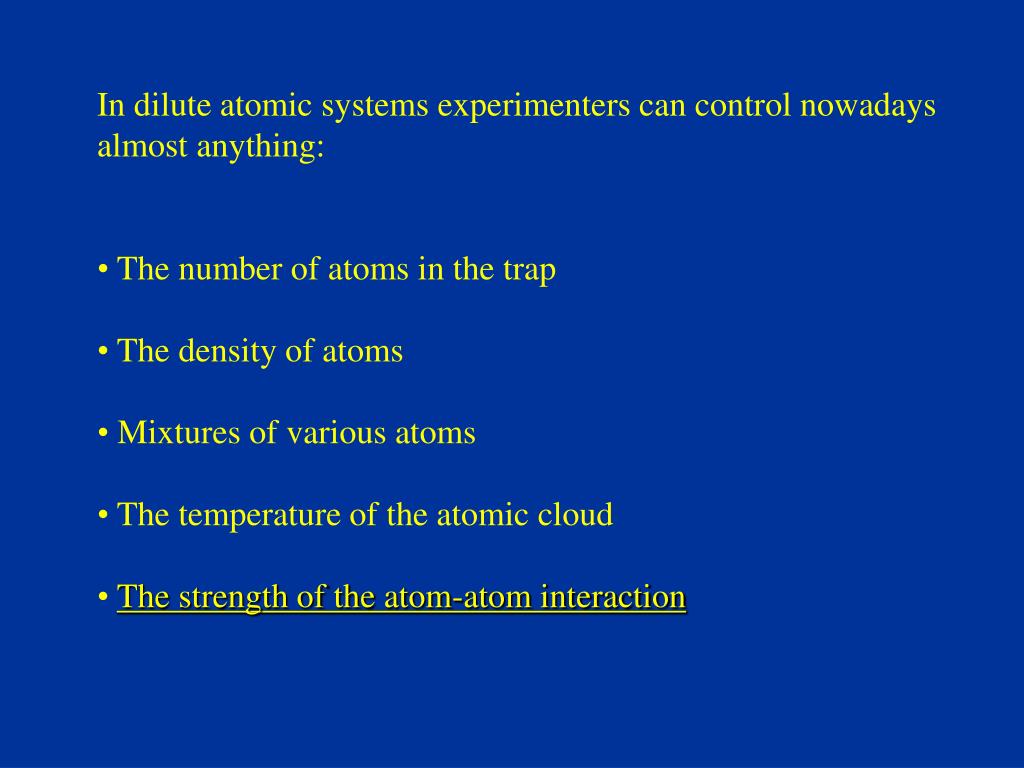 In dilute atomic systems experimenters can control nowadays almost anything:

• The number of atoms in the trap

• The density of atoms

• Mixtures of various atoms

• The temperature of the atomic cloud

• The strength of the atom-atom interaction